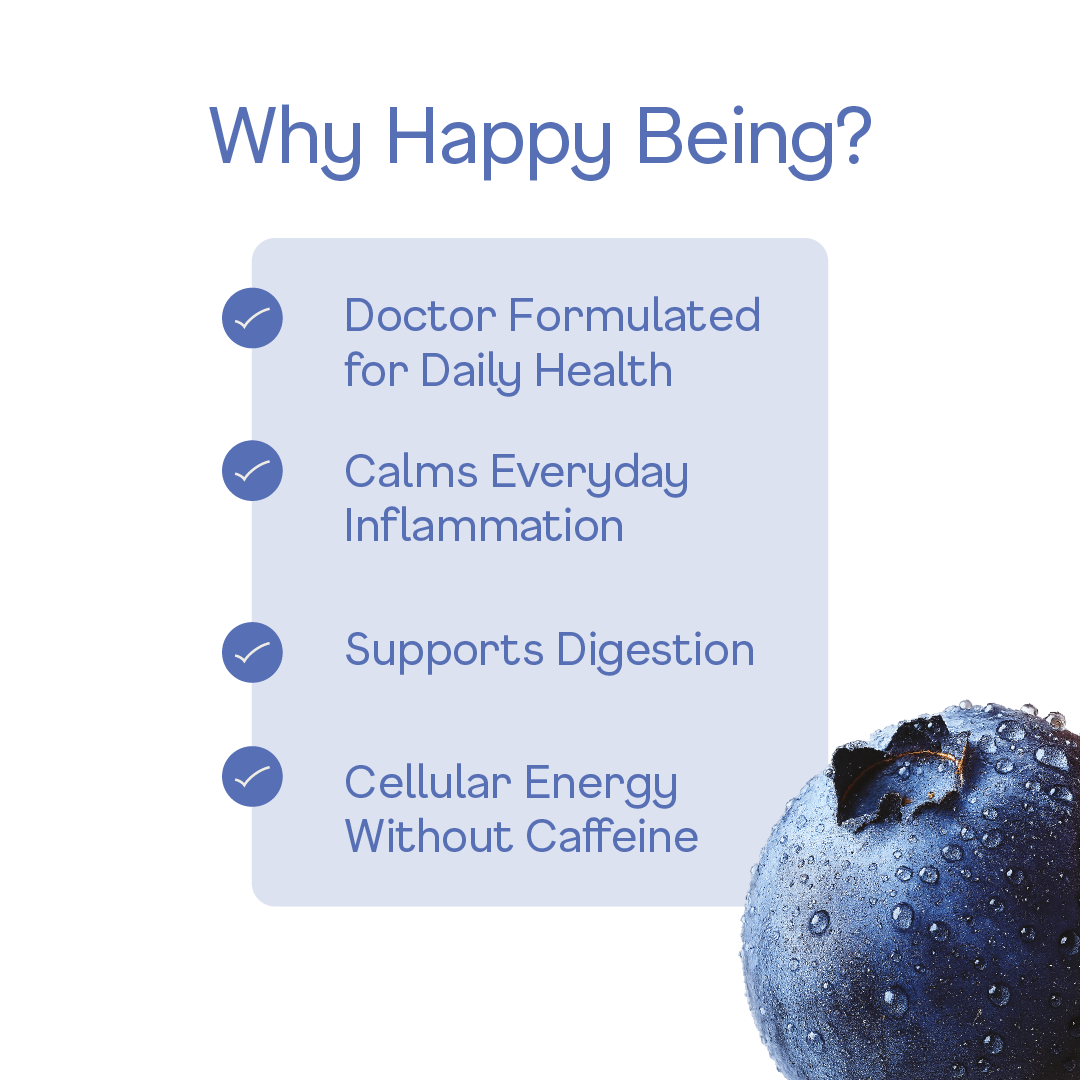 Why Happy Being?

Doctor Formulated for Daily Health

Calms Everyday Inflammation

Supports Digestion

Cellular Energy Without Caffeine